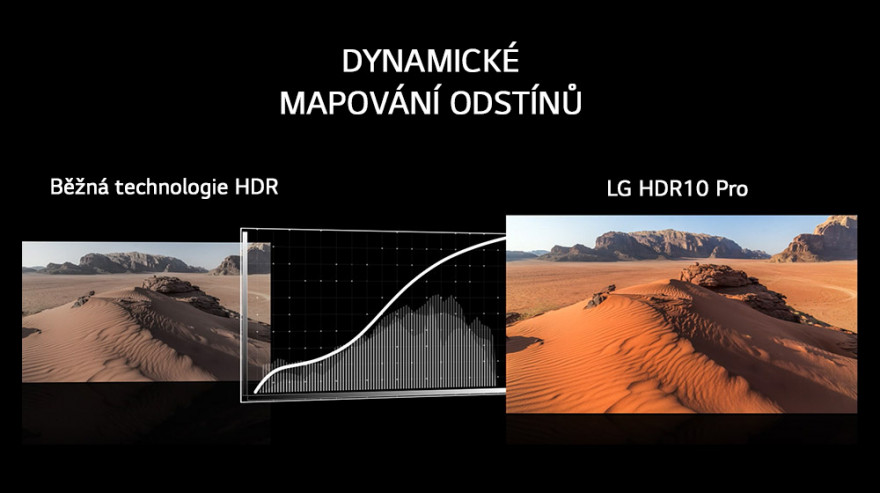 DYNAMICKÉ
MAPOVÁNÍ ODSTÍNŮ

Běžná technologie HDR

LG HDR10 Pro